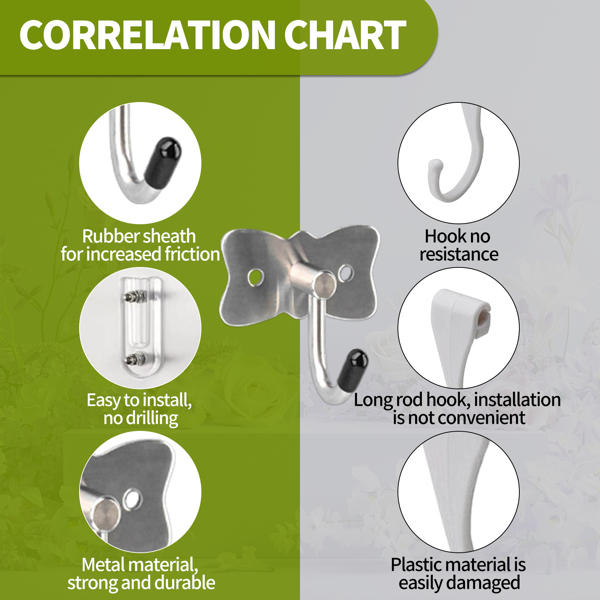 CORRELATION CHART

Rubber sheath for increased friction

Easy to install, no drilling

Metal material, strong and durable

Hook no resistance

Long rod hook, installation is not convenient

Plastic material is easily damaged